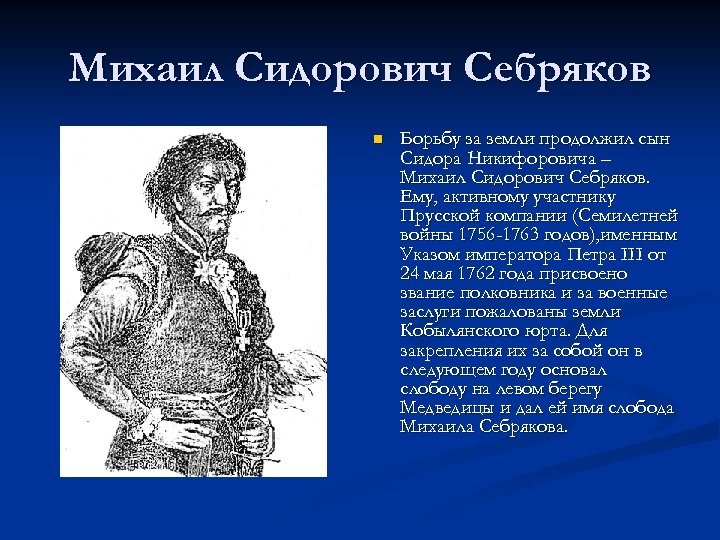 Михаил Сидорович Себряков

Борьбу за земли продолжил сын Сидора Никифоровича – Михаил Сидорович Себряков. Ему, активному участнику Прусской компании (Семилетней войны 1756-1763 годов),именным Указом императора Петра III от 24 мая 1762 года присвоено звание полковника и за военные заслуги пожалованы земли Кобылянского юрта. Для закрепления их за собой он в следующем году основал слободу на левом берегу Медведицы и дал ей имя слобода Михаила Себрякова.